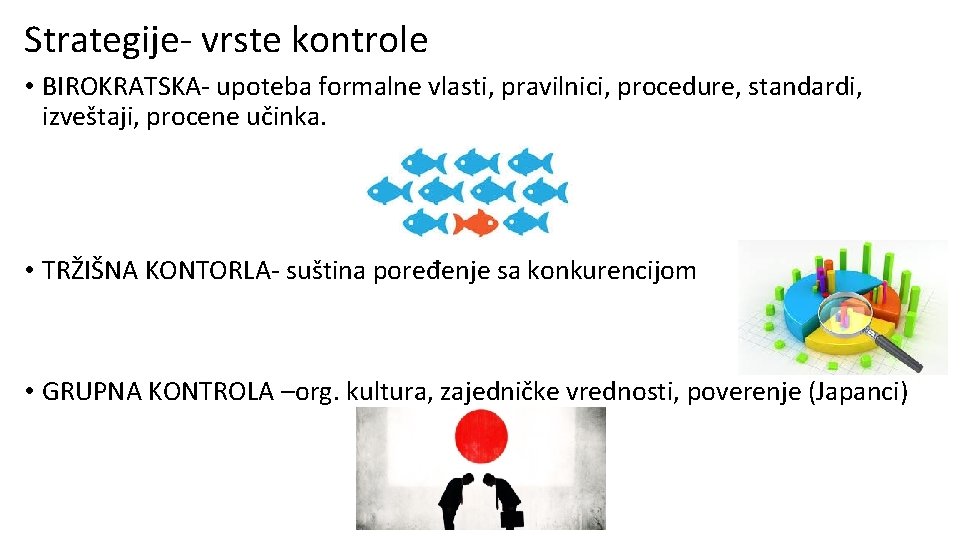 Strategije- vrste kontrole

• BIROKRATSKA- upoteba formalne vlasti, pravilnici, procedure, standardi, izveštaji, procene učinka.

• TRŽIŠNA KONTORLA- suština poređenje sa konkurencijom

• GRUPNA KONTROLA –org. kultura, zajedničke vrednosti, poverenje (Japanci)